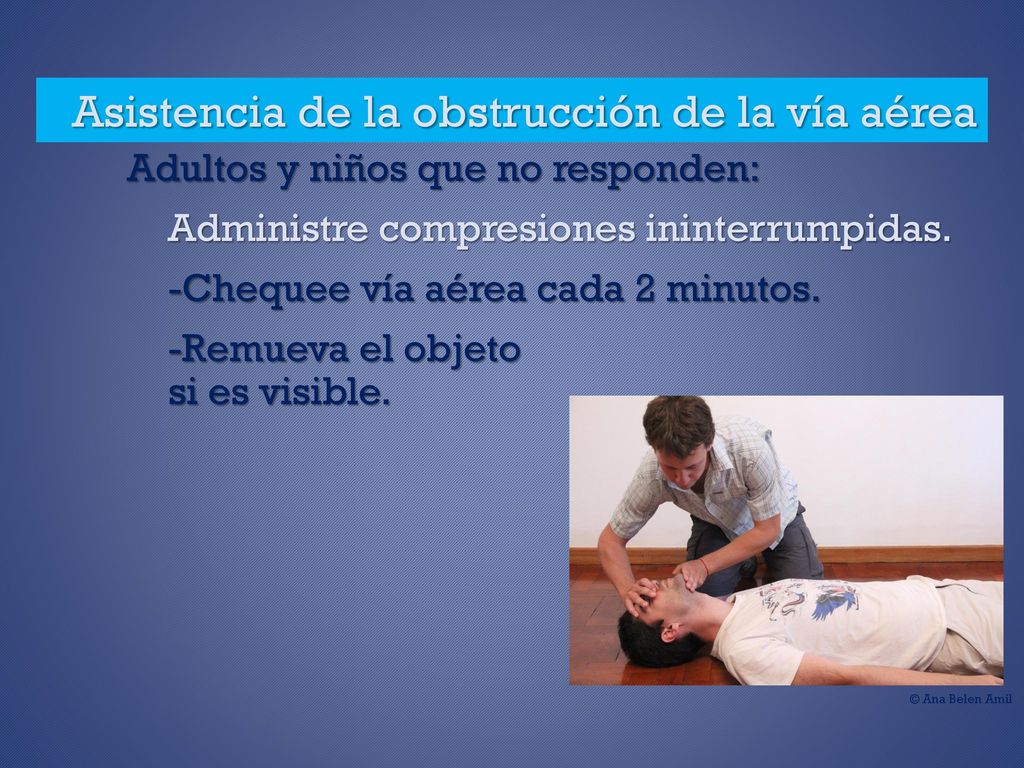 Asistencia de la obstrucción de la vía aérea

Adultos y niños que no responden:

Administre compresiones ininterrumpidas.

-Chequee vía aérea cada 2 minutos.

-Remueva el objeto si es visible.

© Ana Belen Amil